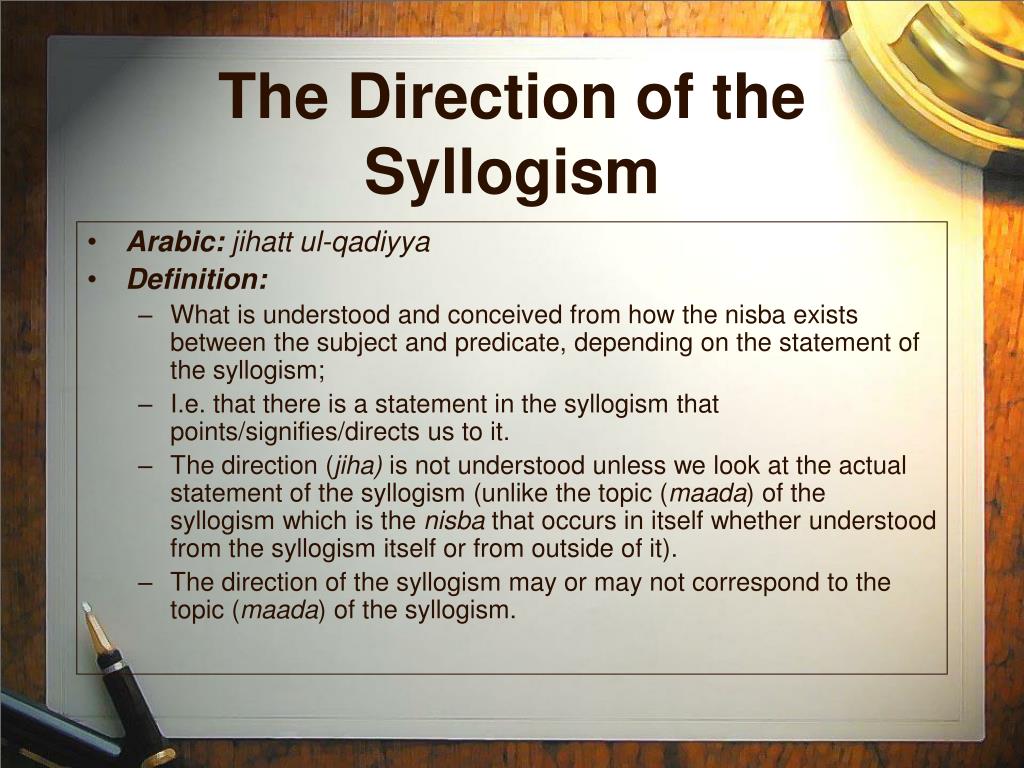 The Direction of the Syllogism

• Arabic: jihatt ul-qadiyya
• Definition:
– What is understood and conceived from how the nisba exists between the subject and predicate, depending on the statement of the syllogism;
– I.e. that there is a statement in the syllogism that points/signifies/directs us to it.
– The direction (jiha) is not understood unless we look at the actual statement of the syllogism (unlike the topic (maada) of the syllogism which is the nisba that occurs in itself whether understood from the syllogism itself or from outside of it).
– The direction of the syllogism may or may not correspond to the topic (maada) of the syllogism.